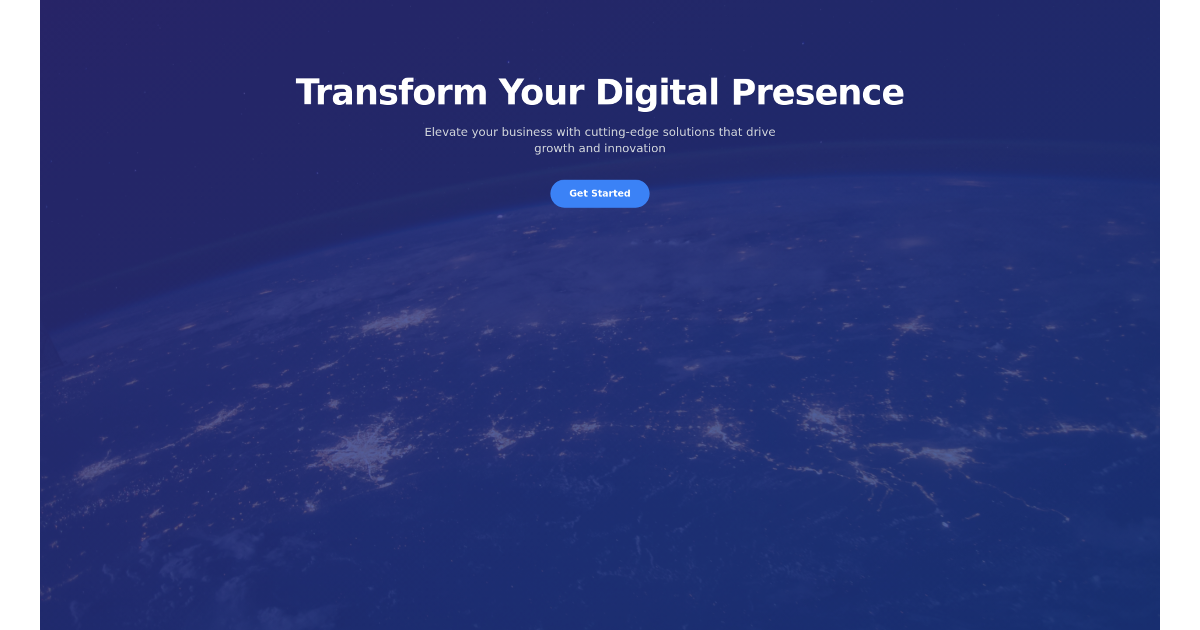 Transform Your Digital Presence

Elevate your business with cutting-edge solutions that drive growth and innovation

Get Started